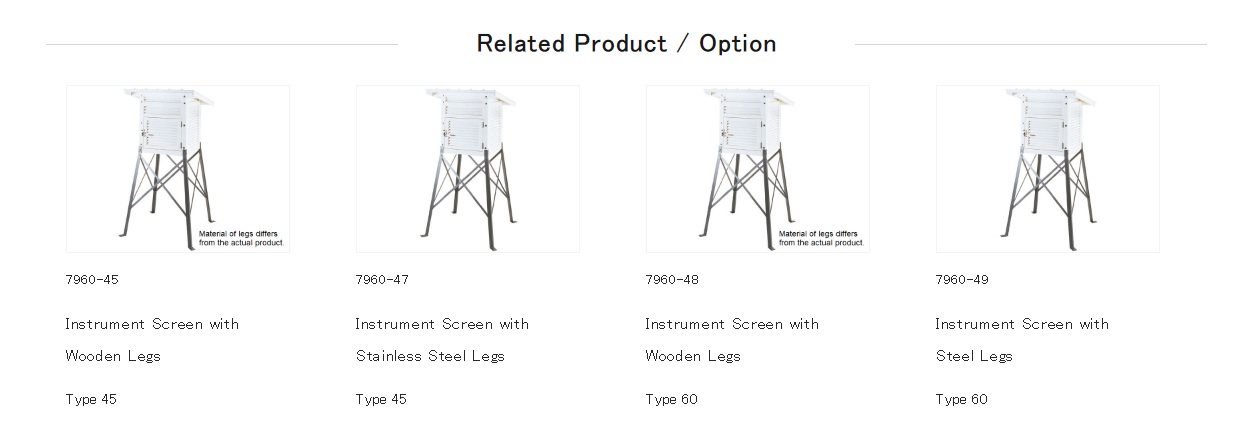 Related Product / Option

Material of legs differs from the actual product.

7960-45

Instrument Screen with Wooden Legs

Type 45

7960-47

Instrument Screen with Stainless Steel Legs

Type 45

Material of legs differs from the actual product.

7960-48

Instrument Screen with Wooden Legs

Type 60

7960-49

Instrument Screen with Steel Legs

Type 60